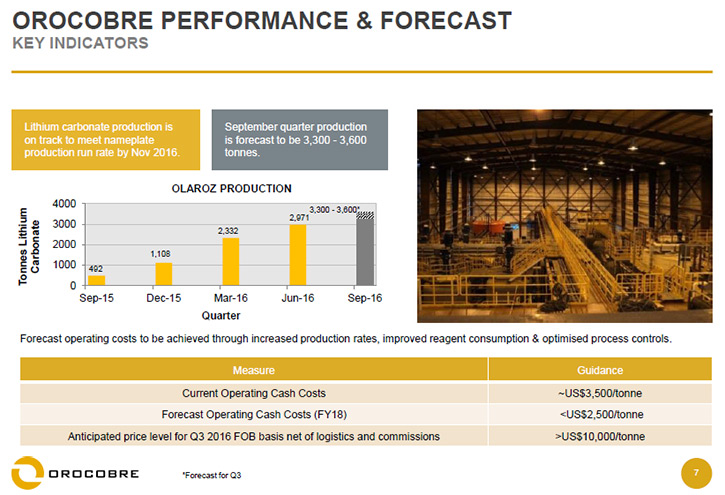 OROCOBRE PERFORMANCE & FORECAST
KEY INDICATORS

Lithium carbonate production is on track to meet nameplate production run rate by Nov 2016.

September quarter production is forecast to be 3,300 - 3,600 tonnes.

OLAROZ PRODUCTION

Tonnes Lithium Carbonate

4000
3000
2000
1000
0

492
1,108
2,332
2,971
3,300 - 3,600*

Sep-15 Dec-15 Mar-16 Jun-16 Sep-16

Quarter

Forecast operating costs to be achieved through increased production rates, improved reagent consumption & optimised process controls.

| Measure | Guidance |
|---|---|
| Current Operating Cash Costs | ~US$3,500/tonne |
| Forecast Operating Cash Costs (FY18) | <US$2,500/tonne |
| Anticipated price level for Q3 2016 FOB basis net of logistics and commissions | >US$10,000/tonne |

OROCOBRE

*Forecast for Q3

7